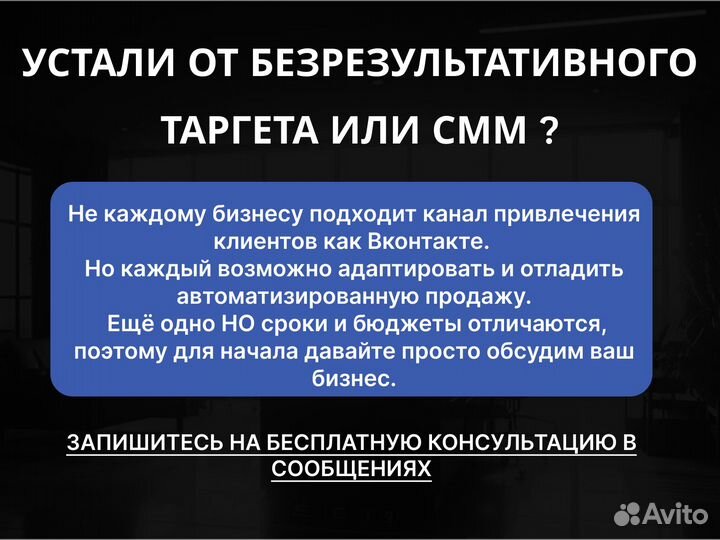 УСТАЛИ ОТ БЕЗРЕЗУЛЬТАТИВНОГО ТАРГЕТА ИЛИ СММ ?

Не каждому бизнесу подходит канал привлечения клиентов как Вконтакте.
Но каждый возможно адаптировать и отладить автоматизированную продажу.
Ещё одно НО сроки и бюджеты отличаются, поэтому для начала давайте просто обсудим ваш бизнес.

ЗАПИШИТЕСЬ НА БЕСПЛАТНУЮ КОНСУЛЬТАЦИЮ В СООБЩЕНИЯХ

Avito